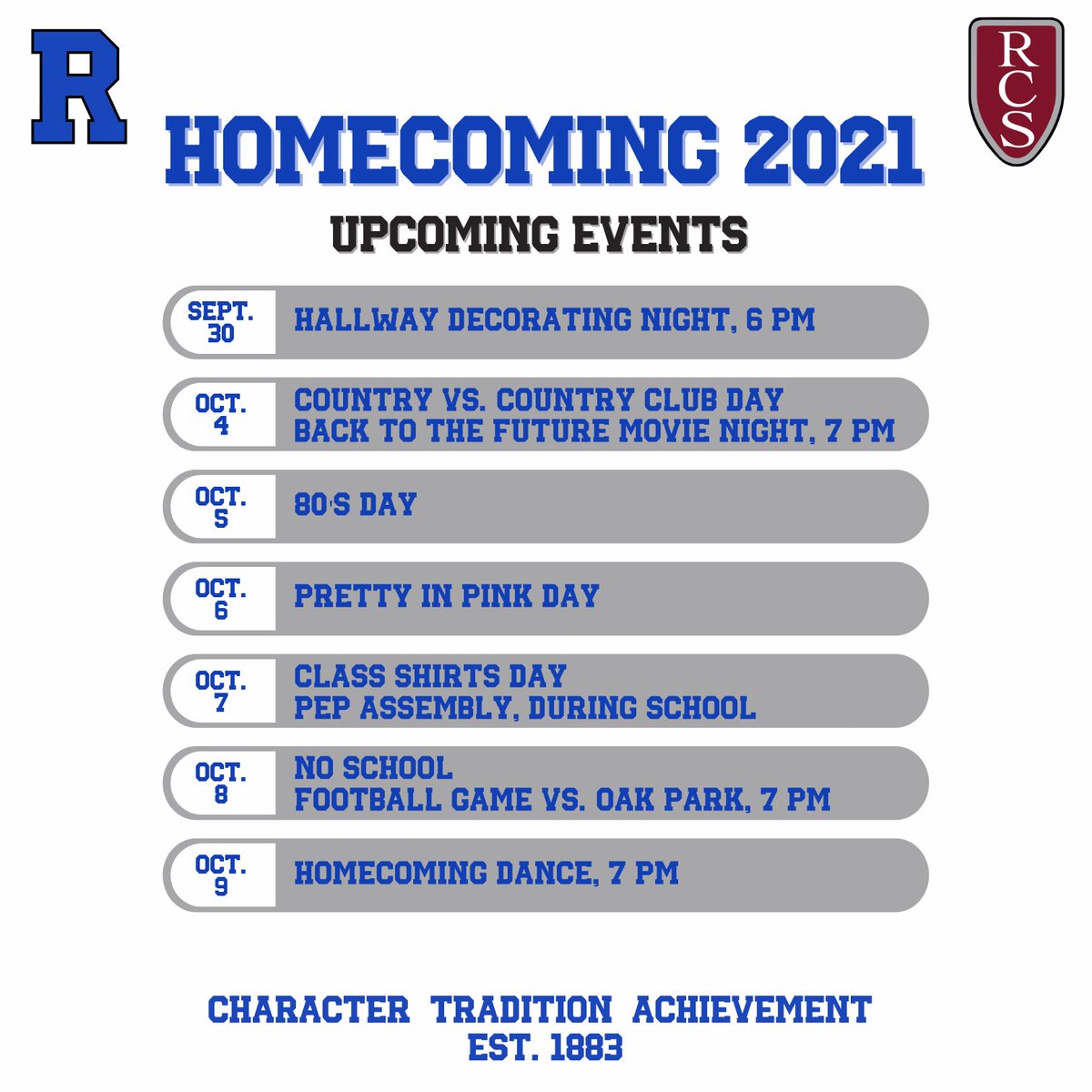 R

RCS

HOMECOMING 2021

UPCOMING EVENTS

SEPT. 30 HALLWAY DECORATING NIGHT, 6 PM

OCT. 4 COUNTRY VS. COUNTRY CLUB DAY
BACK TO THE FUTURE MOVIE NIGHT, 7 PM

OCT. 5 80'S DAY

OCT. 6 PRETTY IN PINK DAY

OCT. 7 CLASS SHIRTS DAY
PEP ASSEMBLY, DURING SCHOOL

OCT. 8 NO SCHOOL
FOOTBALL GAME VS. OAK PARK, 7 PM

OCT. 9 HOMECOMING DANCE, 7 PM

CHARACTER TRADITION ACHIEVEMENT
EST. 1883